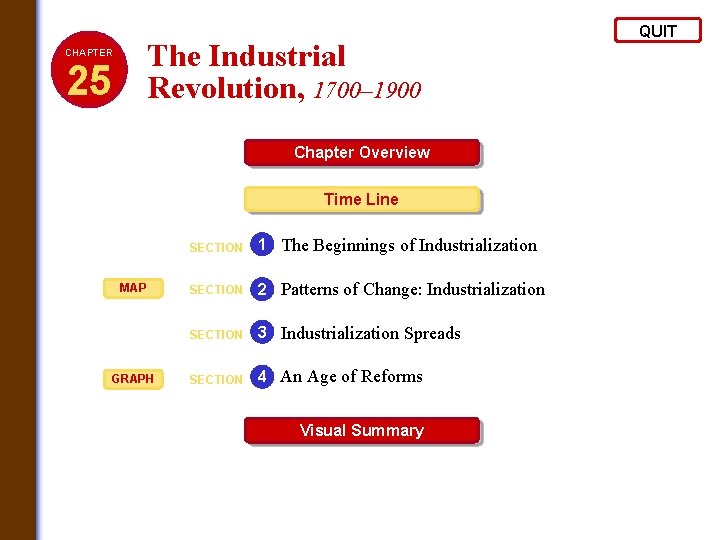 QUIT

CHAPTER 25

The Industrial Revolution, 1700–1900

Chapter Overview

Time Line

SECTION 1 The Beginnings of Industrialization

MAP

SECTION 2 Patterns of Change: Industrialization

SECTION 3 Industrialization Spreads

GRAPH

SECTION 4 An Age of Reforms

Visual Summary